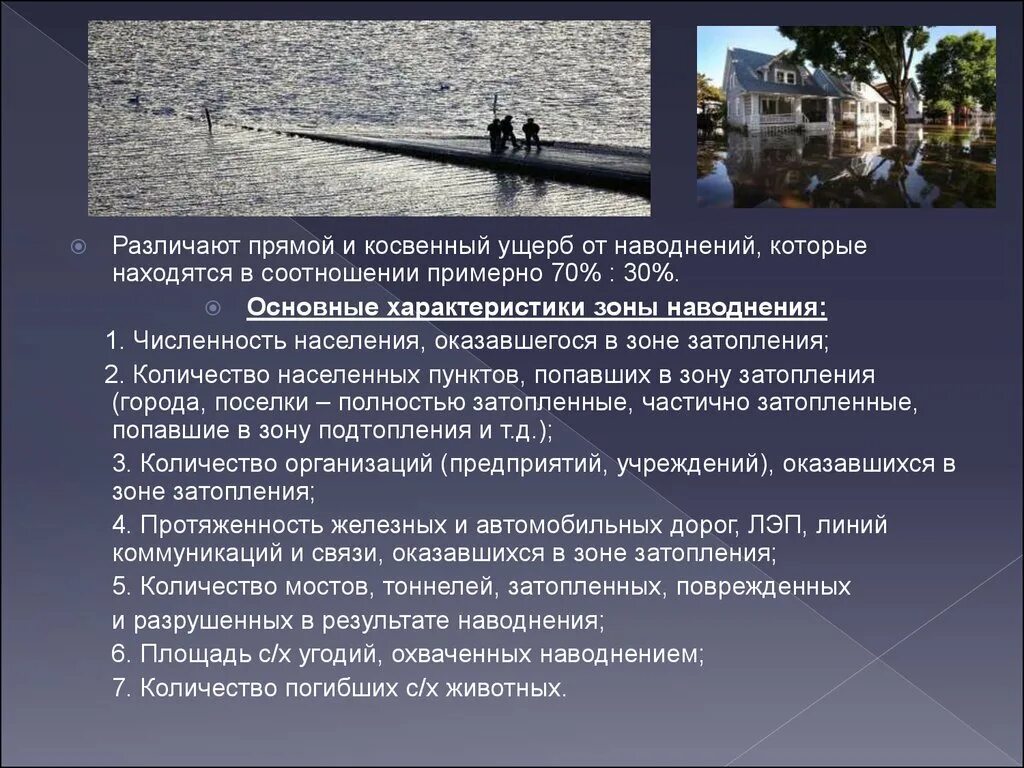 Различают прямой и косвенный ущерб от наводнений, которые находятся в соотношении примерно 70% : 30%.

Основные характеристики зоны наводнения:

1. Численность населения, оказавшегося в зоне затопления;

2. Количество населенных пунктов, попавших в зону затопления (города, поселки – полностью затопленные, частично затопленные, попавшие в зону подтопления и т.д.);

3. Количество организаций (предприятий, учреждений), оказавшихся в зоне затопления;

4. Протяженность железных и автомобильных дорог, ЛЭП, линий коммуникаций и связи, оказавшихся в зоне затопления;

5. Количество мостов, тоннелей, затопленных, поврежденных и разрушенных в результате наводнения;

6. Площадь с/х угодий, охваченных наводнением;

7. Количество погибших с/х животных.